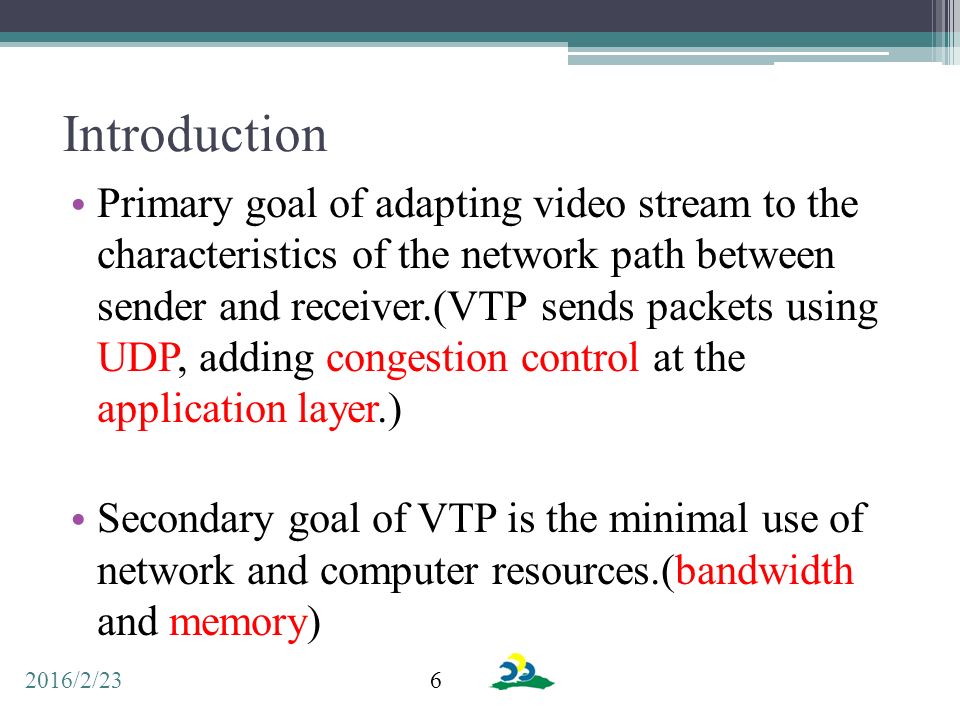 Introduction

• Primary goal of adapting video stream to the characteristics of the network path between sender and receiver.(VTP sends packets using UDP, adding congestion control at the application layer.)

• Secondary goal of VTP is the minimal use of network and computer resources.(bandwidth and memory)

2016/2/23

6